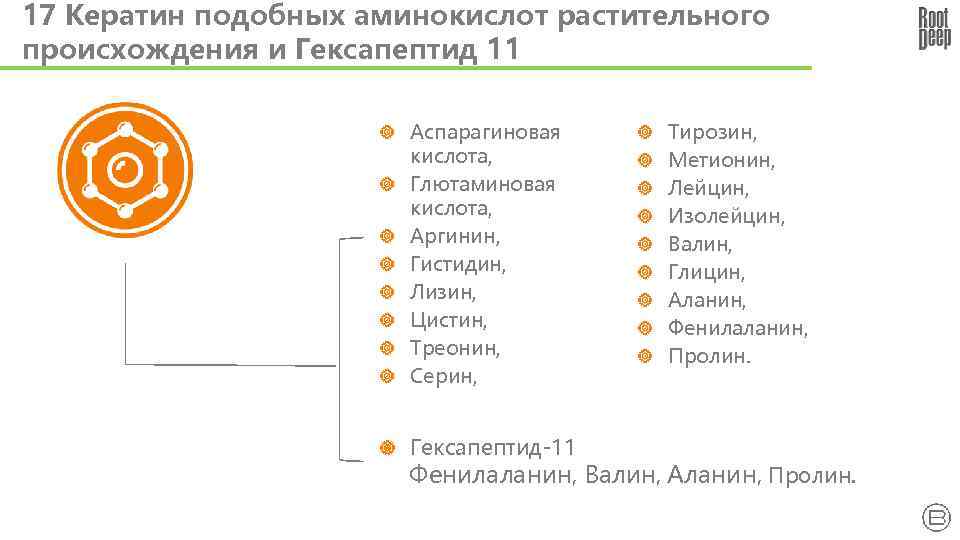 17 Кератин подобных аминокислот растительного происхождения и Гексапептид 11

Root Deep

Аспарагиновая кислота,
Глютаминовая кислота,
Аргинин,
Гистидин,
Лизин,
Цистин,
Треонин,
Серин,

Тирозин,
Метионин,
Лейцин,
Изолейцин,
Валин,
Глицин,
Аланин,
Фенилаланин,
Пролин.

Гексапептид-11
Фенилаланин, Валин, Аланин, Пролин.